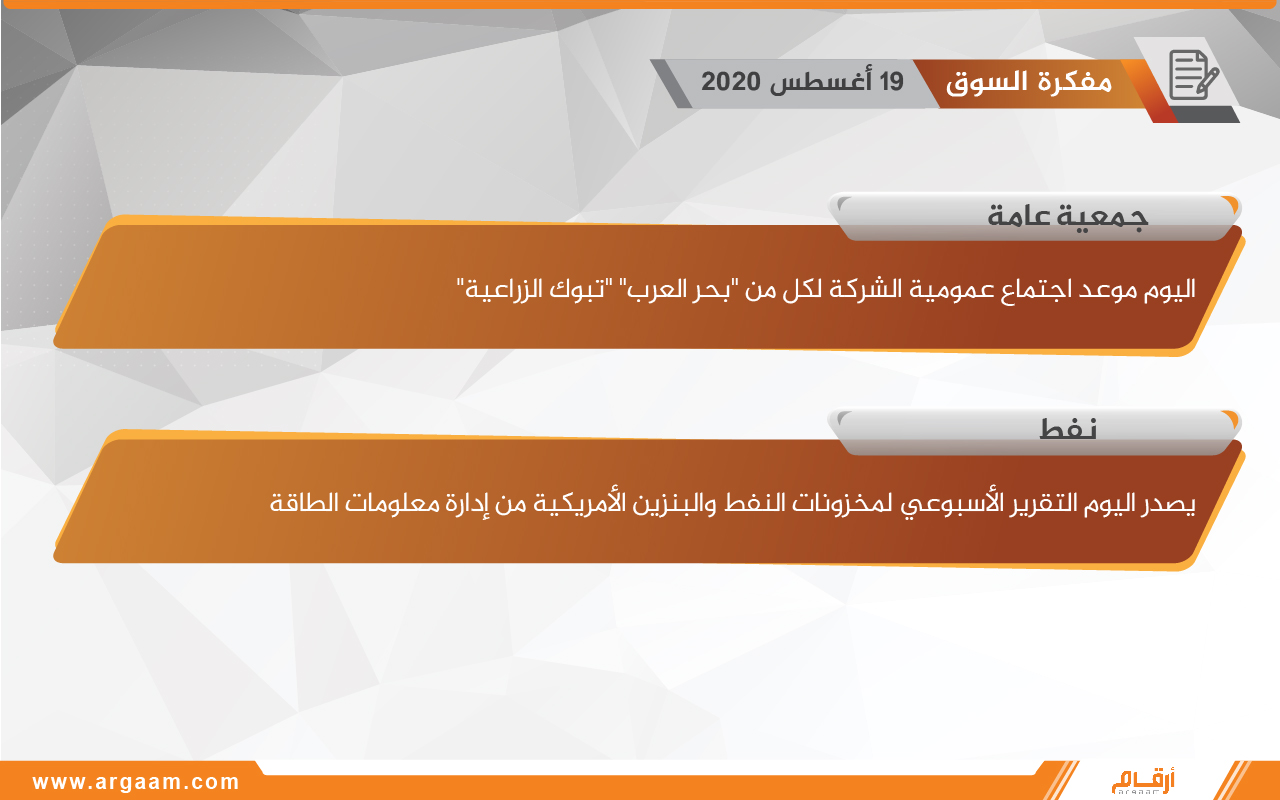 مفكرة السوق
19 أغسطس 2020

جمعية عامة

اليوم موعد اجتماع عمومية الشركة لكل من "بحر العرب" "تبوك الزراعية"

نفط

يصدر اليوم التقرير الأسبوعي لمخزونات النفط والبنزين الأمريكية من إدارة معلومات الطاقة

www.argaam.com

أرقام